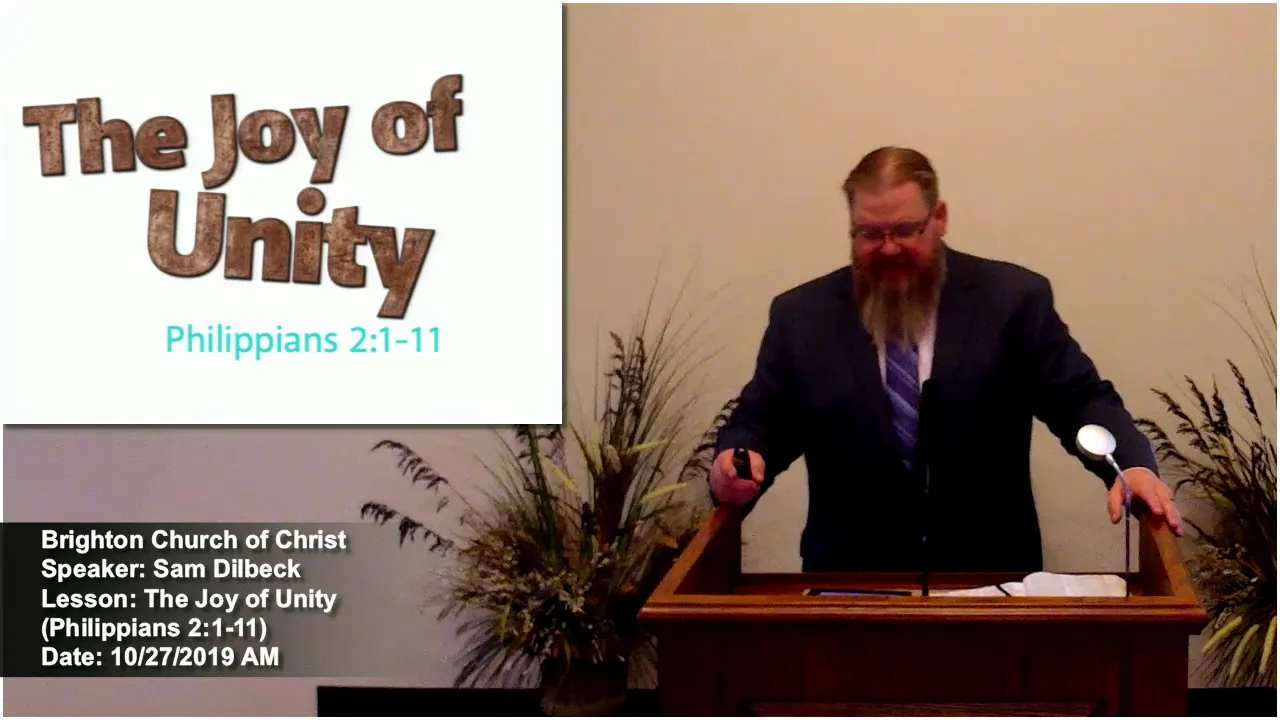 The Joy of Unity

Philippians 2:1-11

Brighton Church of Christ
Speaker: Sam Dilbeck
Lesson: The Joy of Unity
(Philippians 2:1-11)
Date: 10/27/2019 AM